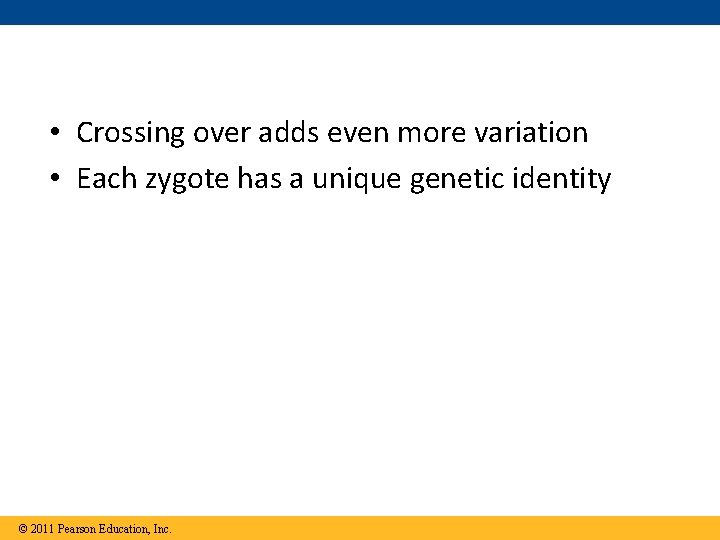 • Crossing over adds even more variation
• Each zygote has a unique genetic identity

© 2011 Pearson Education, Inc.